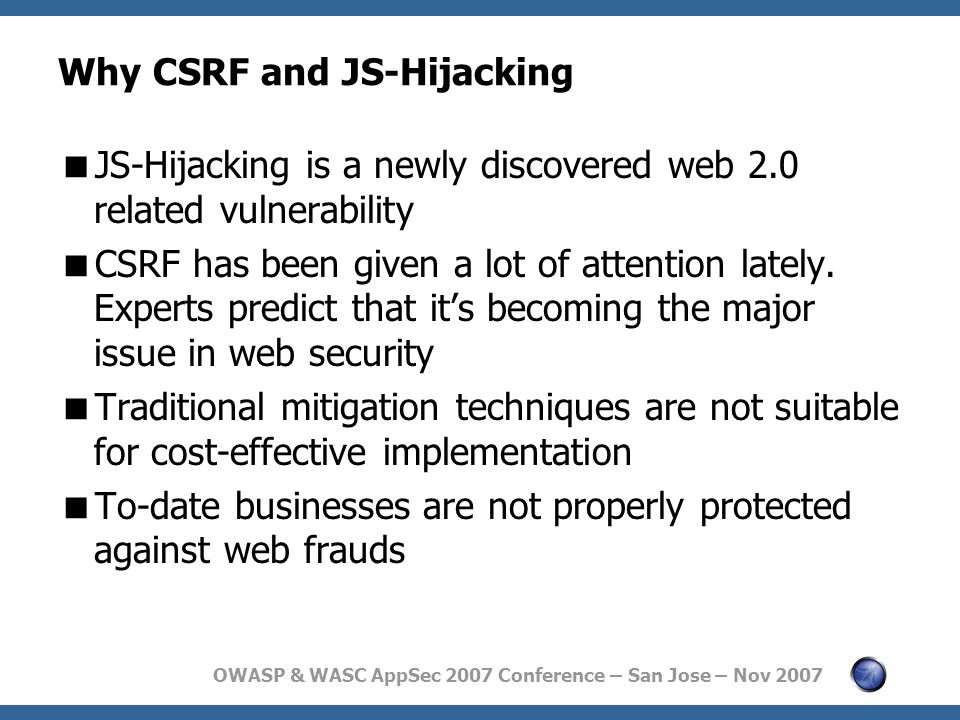 Why CSRF and JS-Hijacking

■ JS-Hijacking is a newly discovered web 2.0 related vulnerability

■ CSRF has been given a lot of attention lately. Experts predict that it's becoming the major issue in web security

■ Traditional mitigation techniques are not suitable for cost-effective implementation

■ To-date businesses are not properly protected against web frauds

OWASP & WASC AppSec 2007 Conference – San Jose – Nov 2007